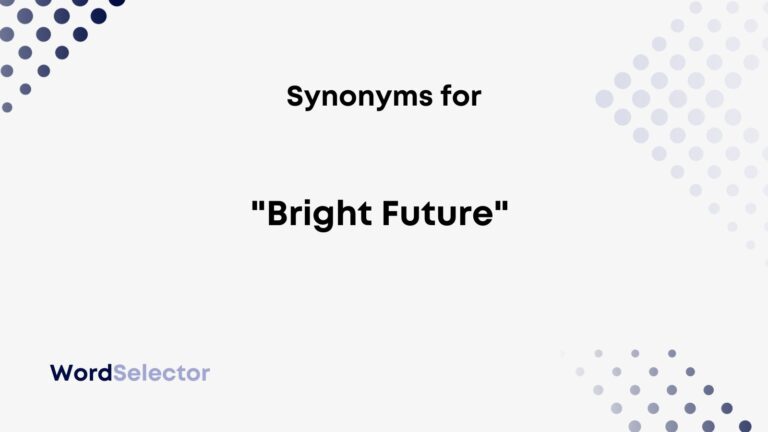 Synonyms for

"Bright Future"

WordSelector